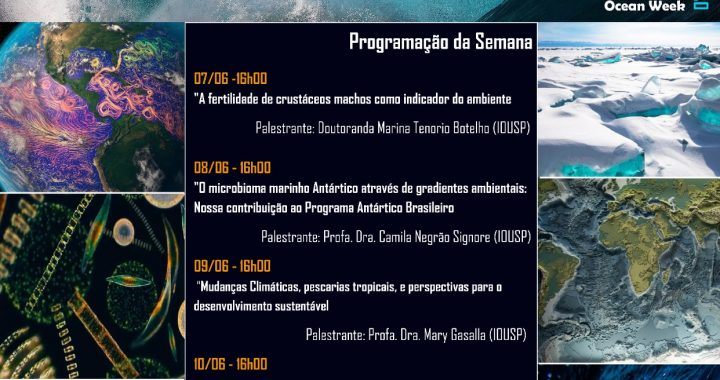 Ocean Week

Programação da Semana

07/06 -16h00
"A fertilidade de crustáceos machos como indicador do ambiente

Palestrante: Doutoranda Marina Tenorio Botelho (IOUSP)

08/06 - 16h00
"O microbioma marinho Antártico através de gradientes ambientais: Nossa contribuição ao Programa Antártico Brasileiro

Palestrante: Profa. Dra. Camila Negrão Signore (IOUSP)

09/06 - 16h00
"Mudanças Climáticas, pescarias tropicais, e perspectivas para o desenvolvimento sustentável

Palestrante: Profa. Dra. Mary Gasalla (IOUSP)

10/06 - 16h00